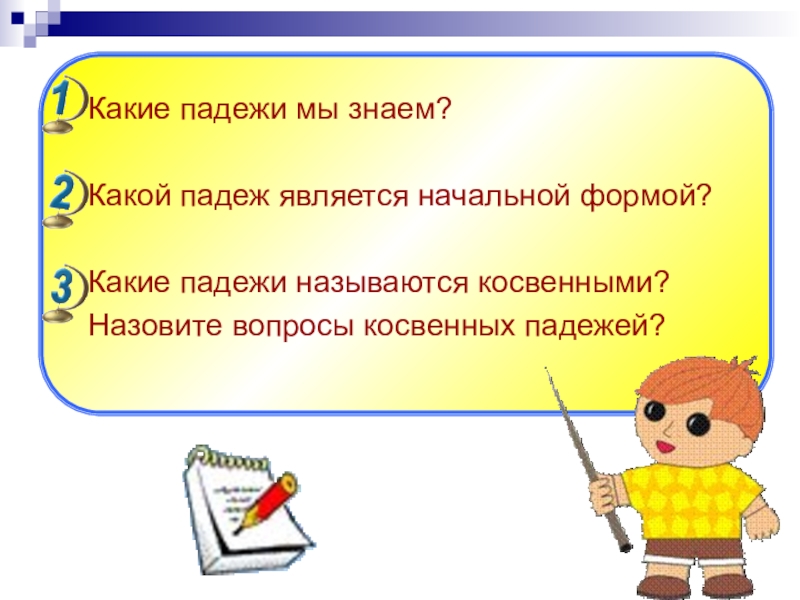 1 Какие падежи мы знаем?

2 Какой падеж является начальной формой?

3 Какие падежи называются косвенными?
Назовите вопросы косвенных падежей?